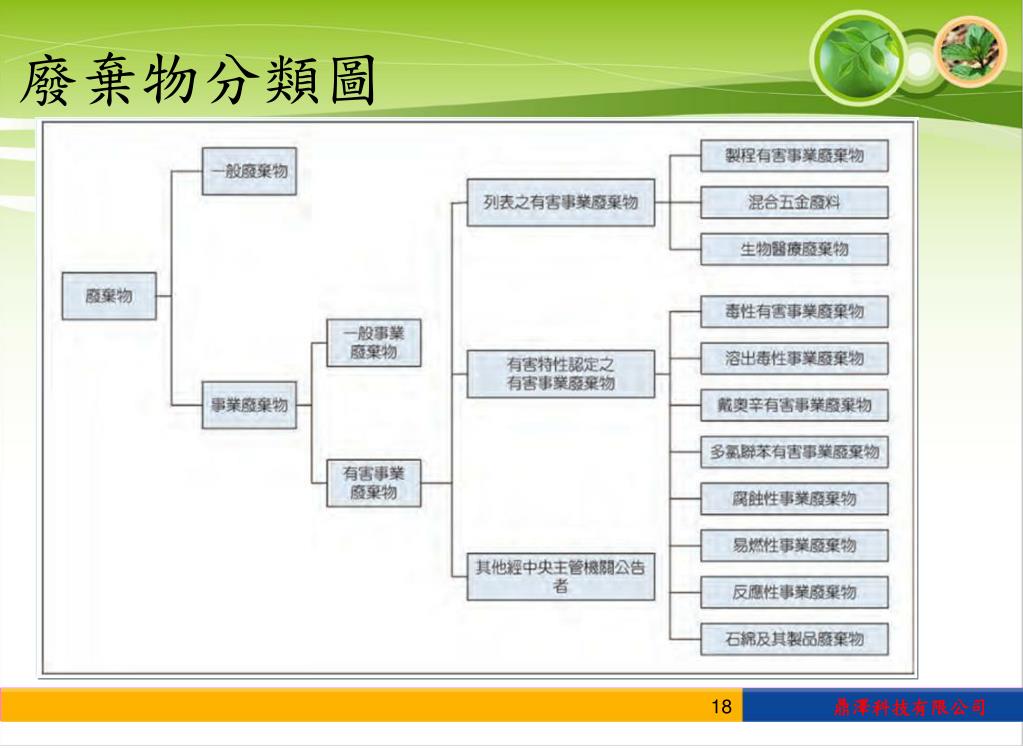 廢棄物分類圖

廢棄物

一般廢棄物

事業廢棄物

一般事業廢棄物

有害事業廢棄物

列表之有害事業廢棄物

有害特性認定之有害事業廢棄物

其他經中央主管機關公告者

製程有害事業廢棄物

混合五金廢料

生物醫療廢棄物

毒性有害事業廢棄物

溶出毒性事業廢棄物

戴奧辛有害事業廢棄物

多氯聯苯有害事業廢棄物

腐蝕性事業廢棄物

易燃性事業廢棄物

反應性事業廢棄物

石綿及其製品廢棄物

18

鼎澤科技有限公司